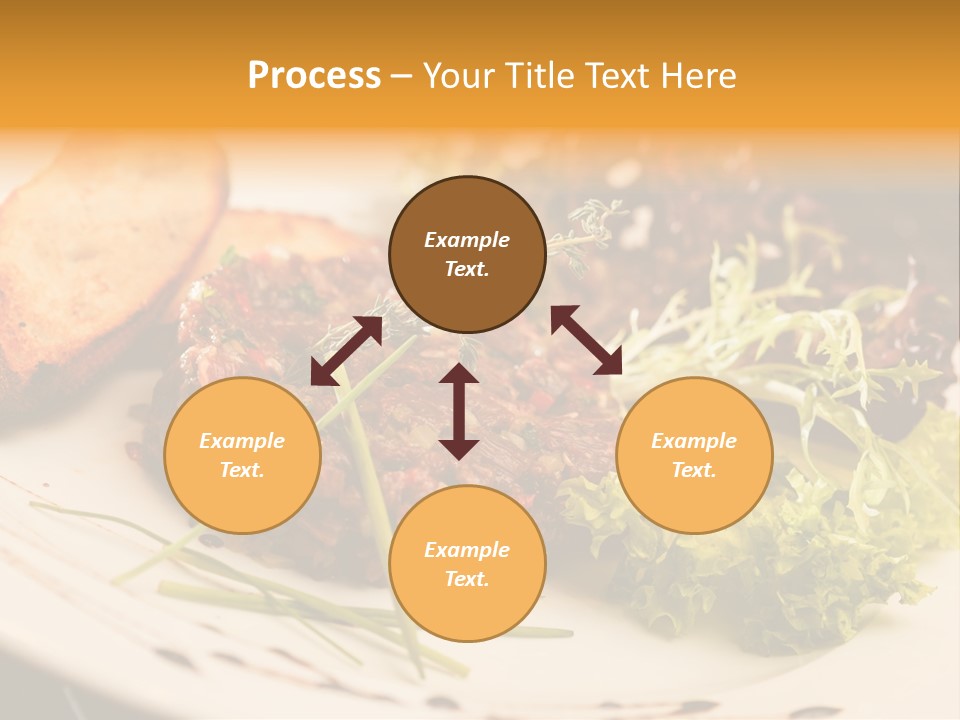 Process – Your Title Text Here

Example Text.

Example Text.

Example Text.

Example Text.